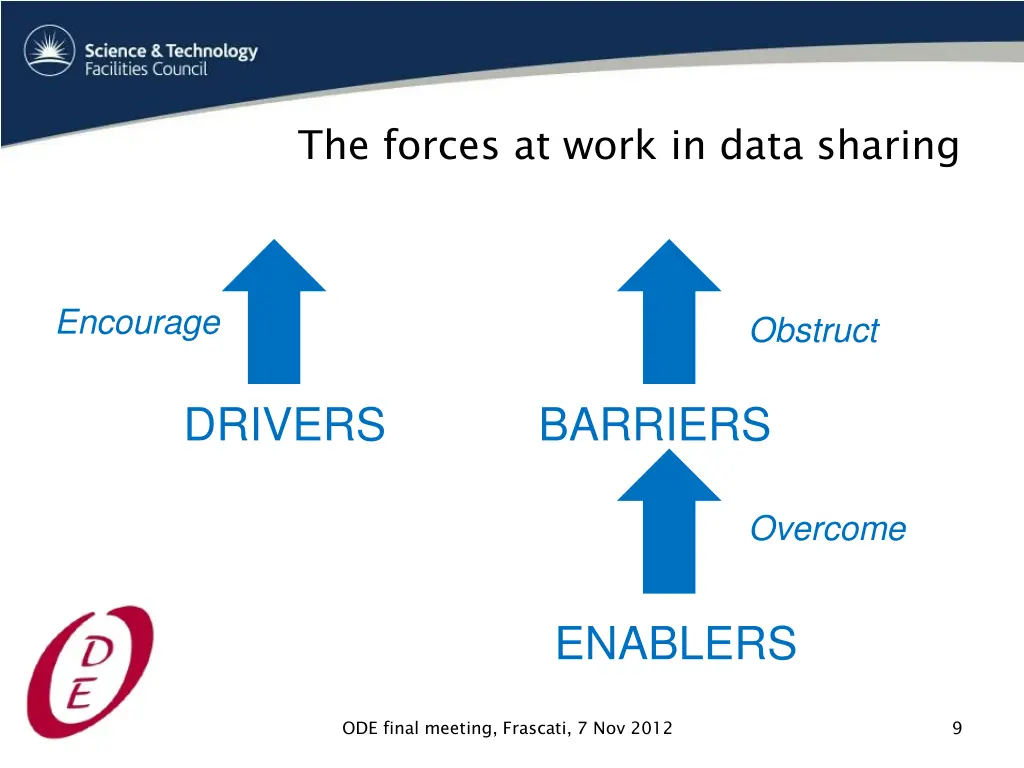 Science & Technology Facilities Council

The forces at work in data sharing

Encourage

Obstruct

DRIVERS

BARRIERS

Overcome

ENABLERS

ODE

ODE final meeting, Frascati, 7 Nov 2012

9